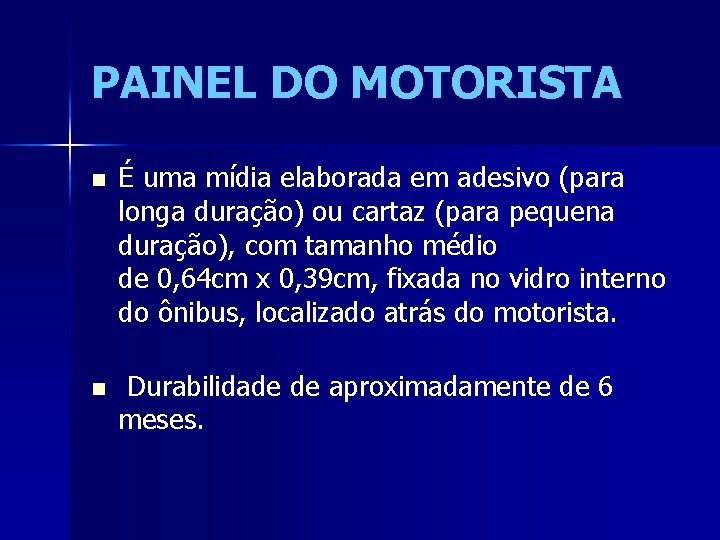 PAINEL DO MOTORISTA

- É uma mídia elaborada em adesivo (para longa duração) ou cartaz (para pequena duração), com tamanho médio de 0,64cm x 0,39cm, fixada no vidro interno do ônibus, localizado atrás do motorista.

- Durabilidade de aproximadamente de 6 meses.